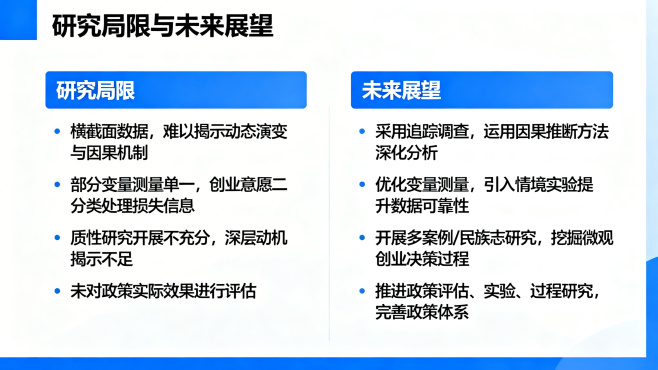 研究局限与未来展望

研究局限

• 横截面数据，难以揭示动态演变与因果机制
• 部分变量测量单一，创业意愿二分类处理损失信息
• 质性研究开展不充分，深层动机揭示不足
• 未对政策实际效果进行评估

未来展望

• 采用追踪调查，运用因果推断方法深化分析
• 优化变量测量，引入情境实验提升数据可靠性
• 开展多案例/民族志研究，挖掘微观创业决策过程
• 推进政策评估、实验、过程研究，完善政策体系